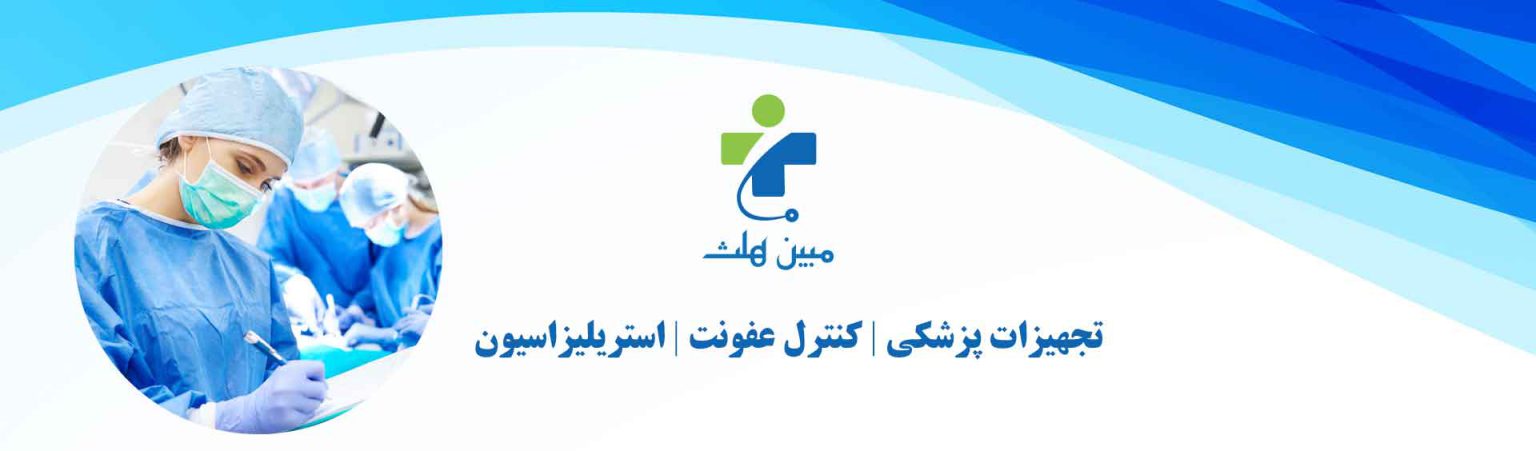 مبین هلث

تجهیزات پزشکی | کنترل عفونت | استریلیزاسیون